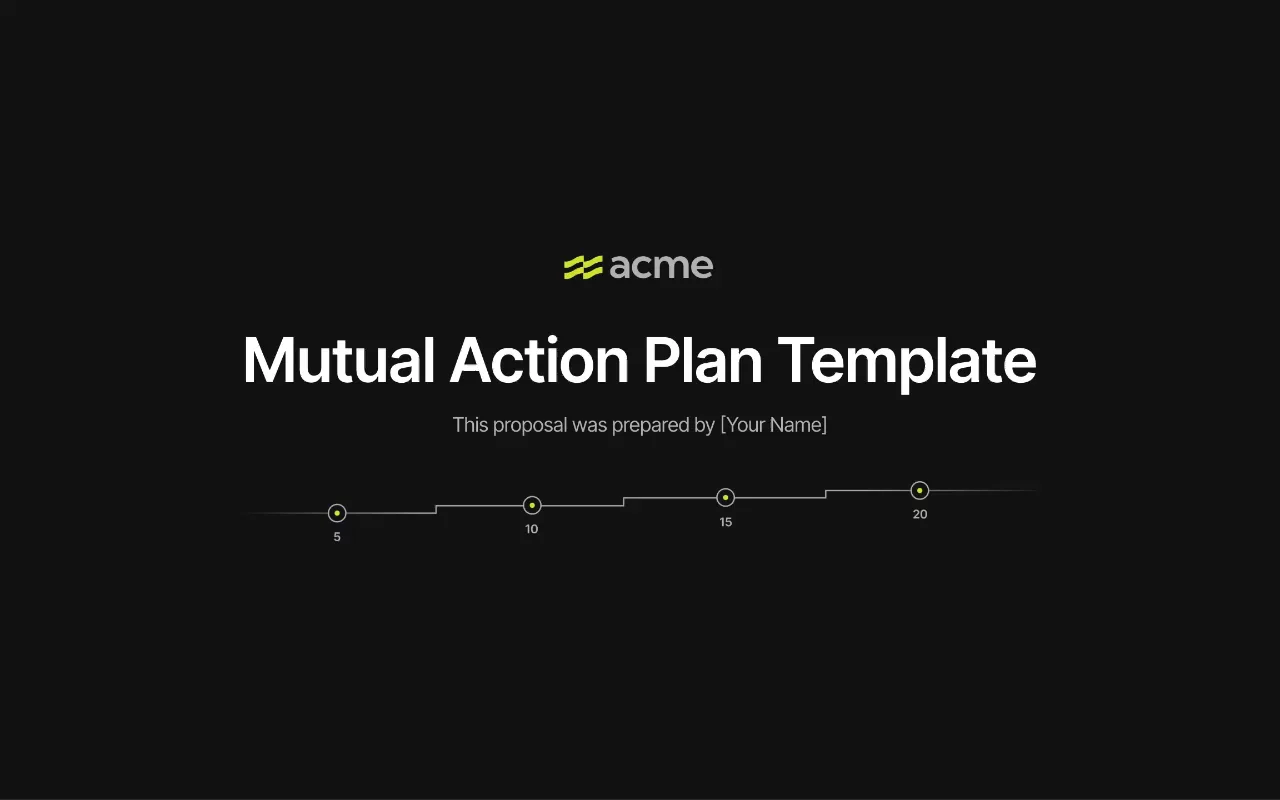 acme

Mutual Action Plan Template

This proposal was prepared by [Your Name]

5

10

15

20